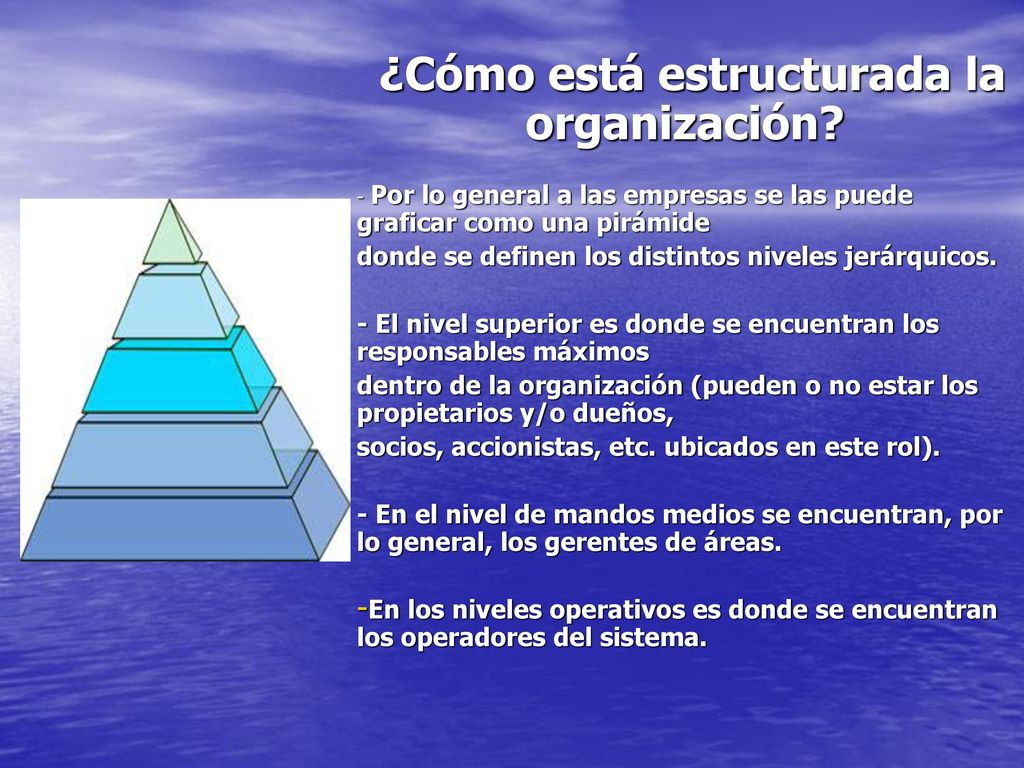 ¿Cómo está estructurada la organización?

- Por lo general a las empresas se las puede graficar como una pirámide
donde se definen los distintos niveles jerárquicos.

- El nivel superior es donde se encuentran los responsables máximos
dentro de la organización (pueden o no estar los propietarios y/o dueños,
socios, accionistas, etc. ubicados en este rol).

- En el nivel de mandos medios se encuentran, por lo general, los gerentes de áreas.

-En los niveles operativos es donde se encuentran los operadores del sistema.